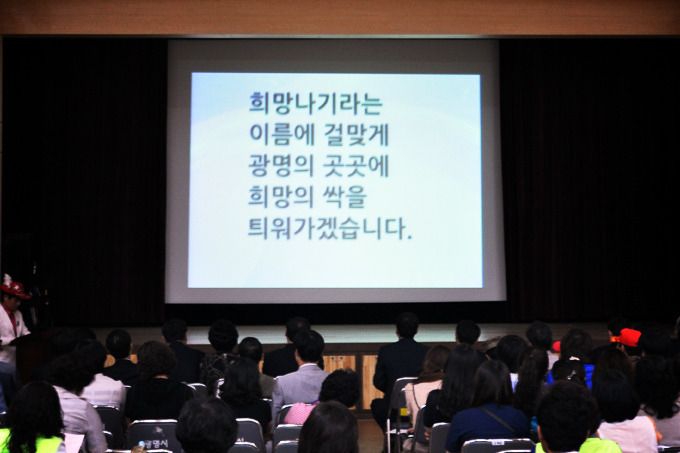 희망나기라는
이름에 걸맞게
광명의 곳곳에
희망의 싹을
틔워가겠습니다.

광명시